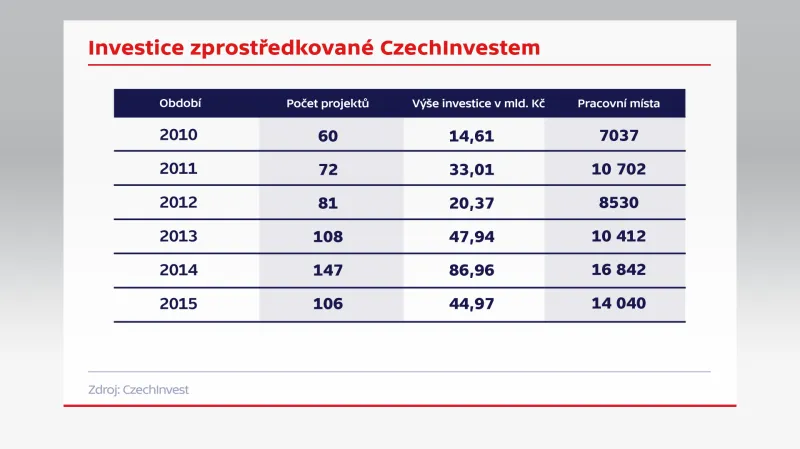 Investice zprostředkované CzechInvestem

| Období | Počet projektů | Výše investice v mld. Kč | Pracovní místa |
|---|---|---|---|
| 2010 | 60 | 14,61 | 7037 |
| 2011 | 72 | 33,01 | 10 702 |
| 2012 | 81 | 20,37 | 8530 |
| 2013 | 108 | 47,94 | 10 412 |
| 2014 | 147 | 86,96 | 16 842 |
| 2015 | 106 | 44,97 | 14 040 |

Zdroj: CzechInvest